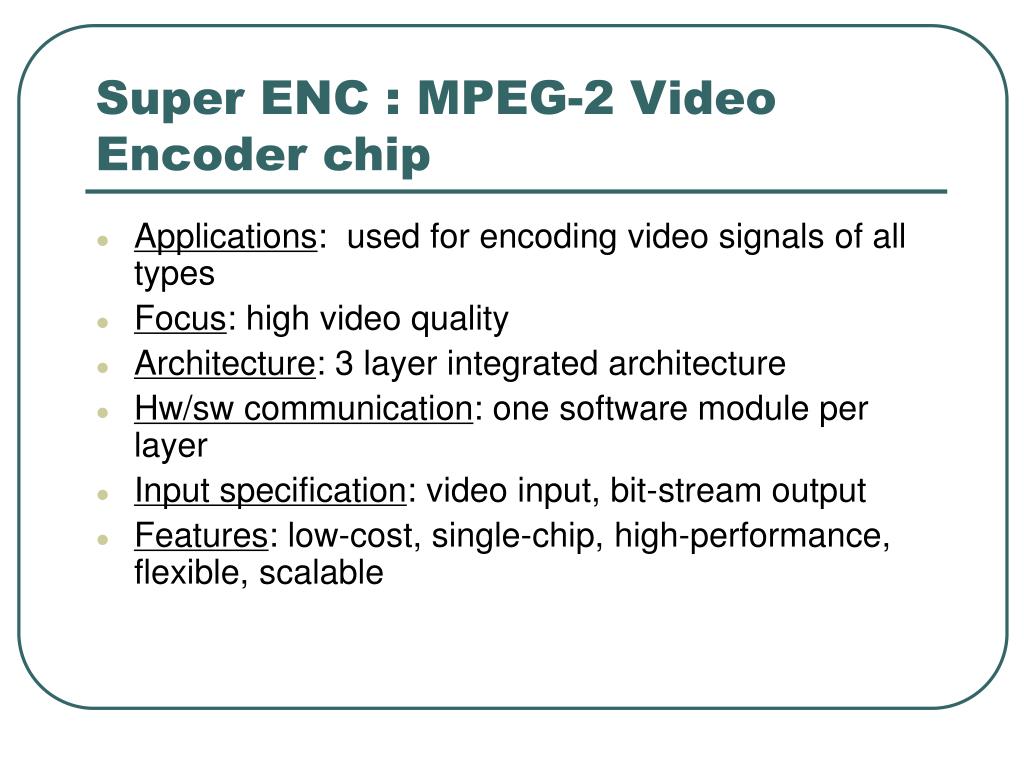 Super ENC : MPEG-2 Video Encoder chip

- Applications:  used for encoding video signals of all types
- Focus: high video quality
- Architecture: 3 layer integrated architecture
- Hw/sw communication: one software module per layer
- Input specification: video input, bit-stream output
- Features: low-cost, single-chip, high-performance, flexible, scalable